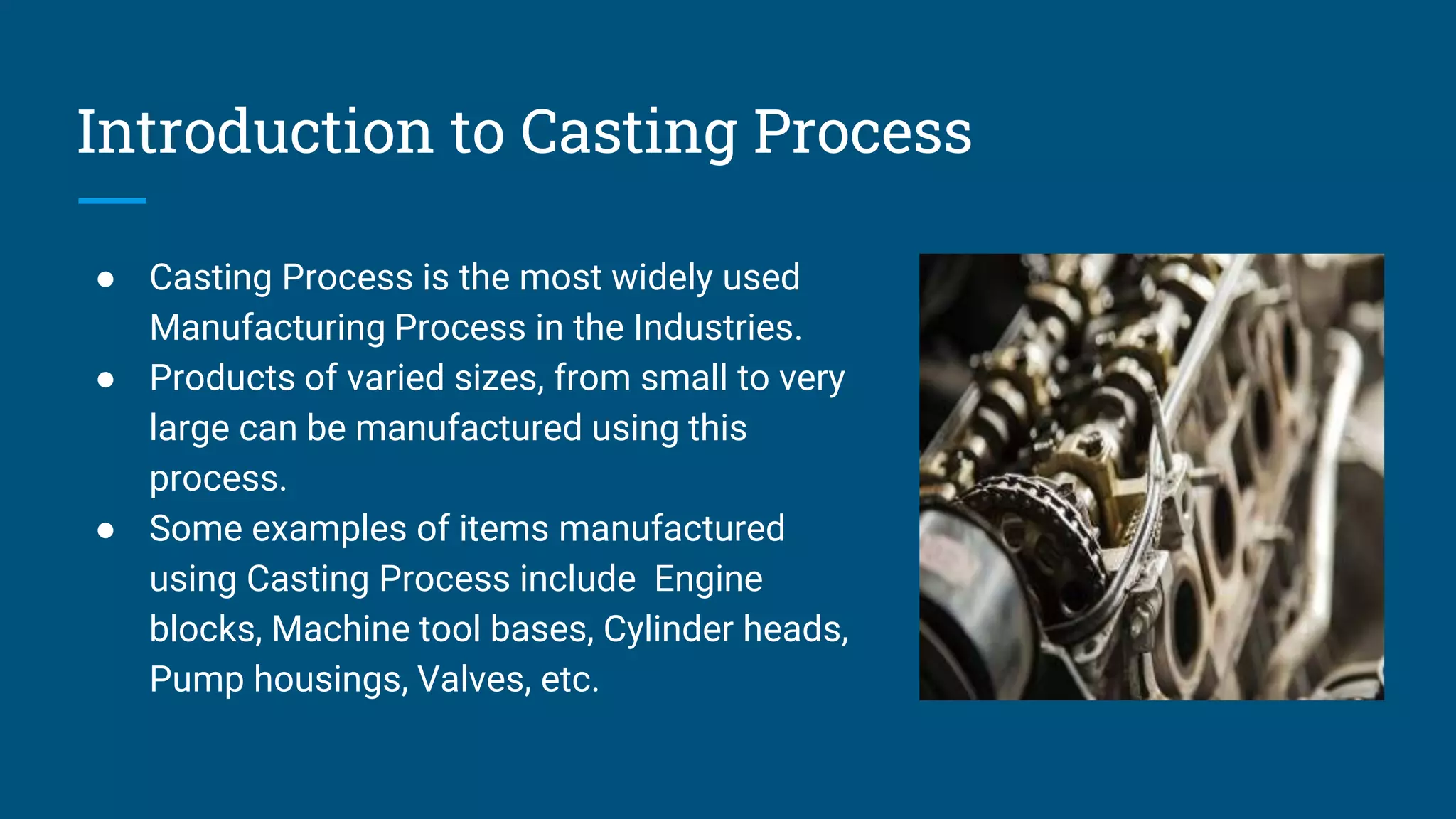 Introduction to Casting Process

● Casting Process is the most widely used Manufacturing Process in the Industries.
● Products of varied sizes, from small to very large can be manufactured using this process.
● Some examples of items manufactured using Casting Process include Engine blocks, Machine tool bases, Cylinder heads, Pump housings, Valves, etc.